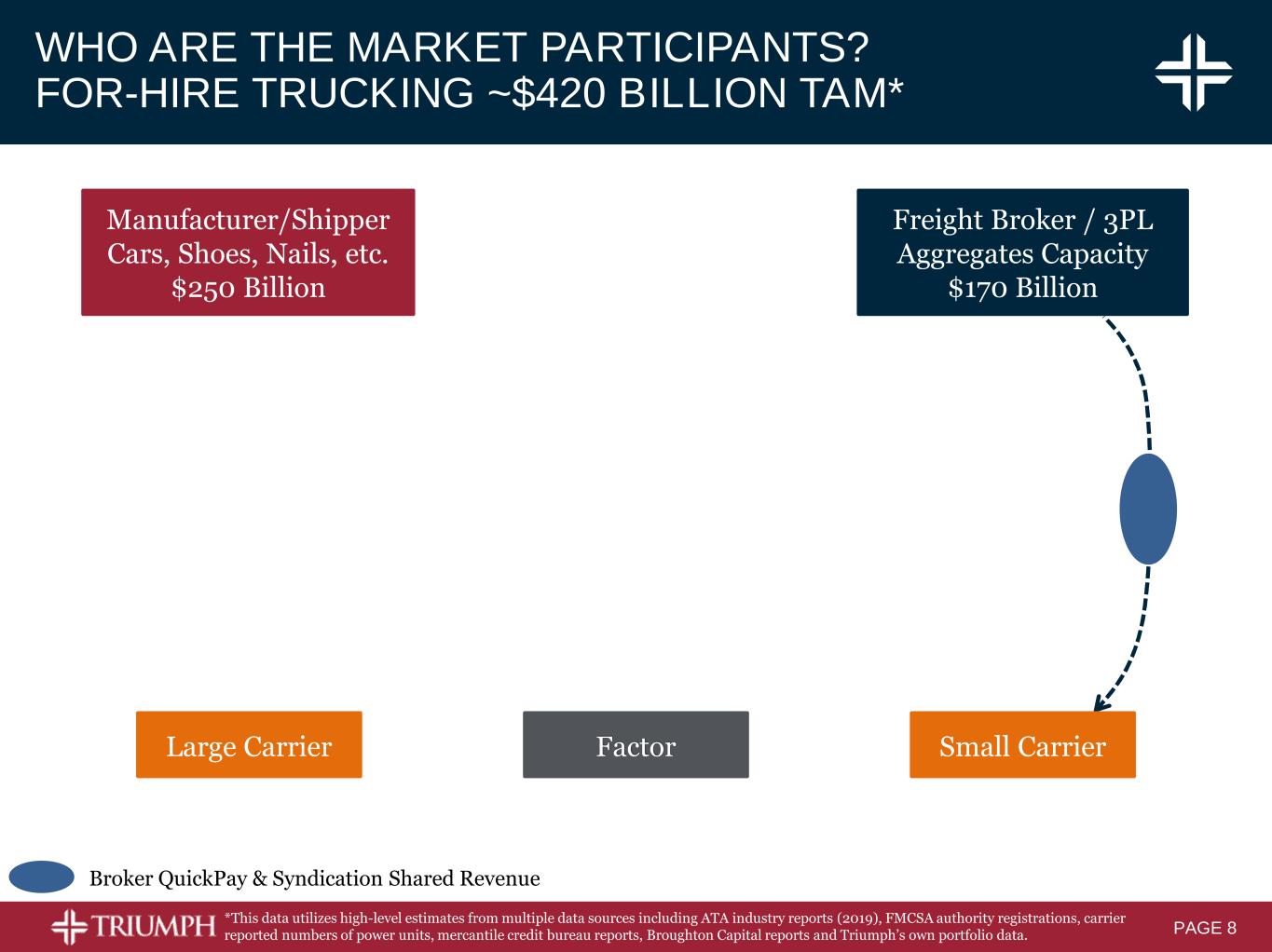 WHO ARE THE MARKET PARTICIPANTS?
FOR-HIRE TRUCKING ~$420 BILLION TAM*

Manufacturer/Shipper
Cars, Shoes, Nails, etc.
$250 Billion

Freight Broker / 3PL
Aggregates Capacity
$170 Billion

Large Carrier

Factor

Small Carrier

Broker QuickPay & Syndication Shared Revenue

TRIUMPH

*This data utilizes high-level estimates from multiple data sources including ATA industry reports (2019), FMCSA authority registrations, carrier reported numbers of power units, mercantile credit bureau reports, Broughton Capital reports and Triumph's own portfolio data.

PAGE 8